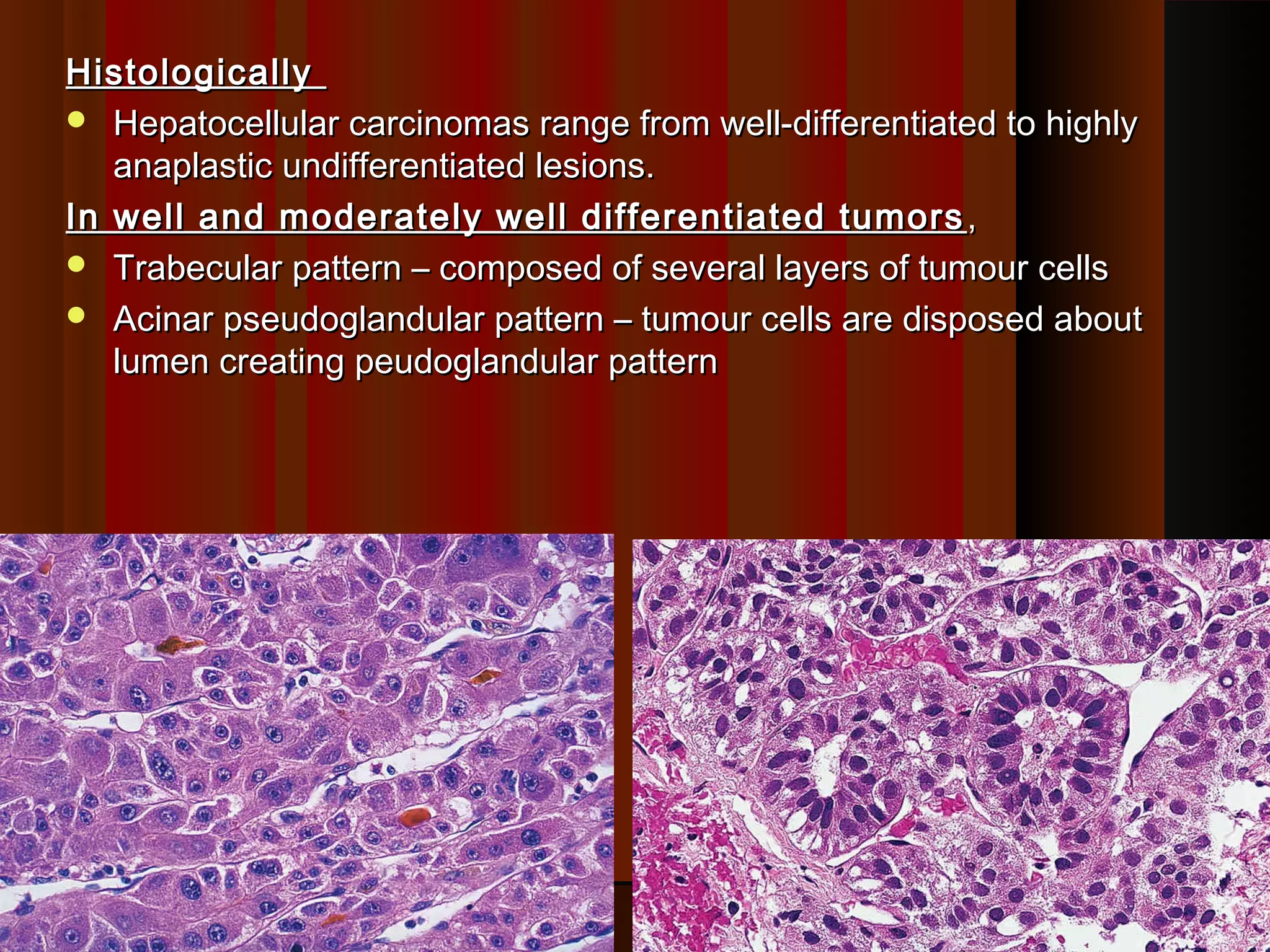 Histologically

- Hepatocellular carcinomas range from well-differentiated to highly anaplastic undifferentiated lesions.

In well and moderately well differentiated tumors,

- Trabecular pattern – composed of several layers of tumour cells
- Acinar pseudoglandular pattern – tumour cells are disposed about lumen creating peudoglandular pattern